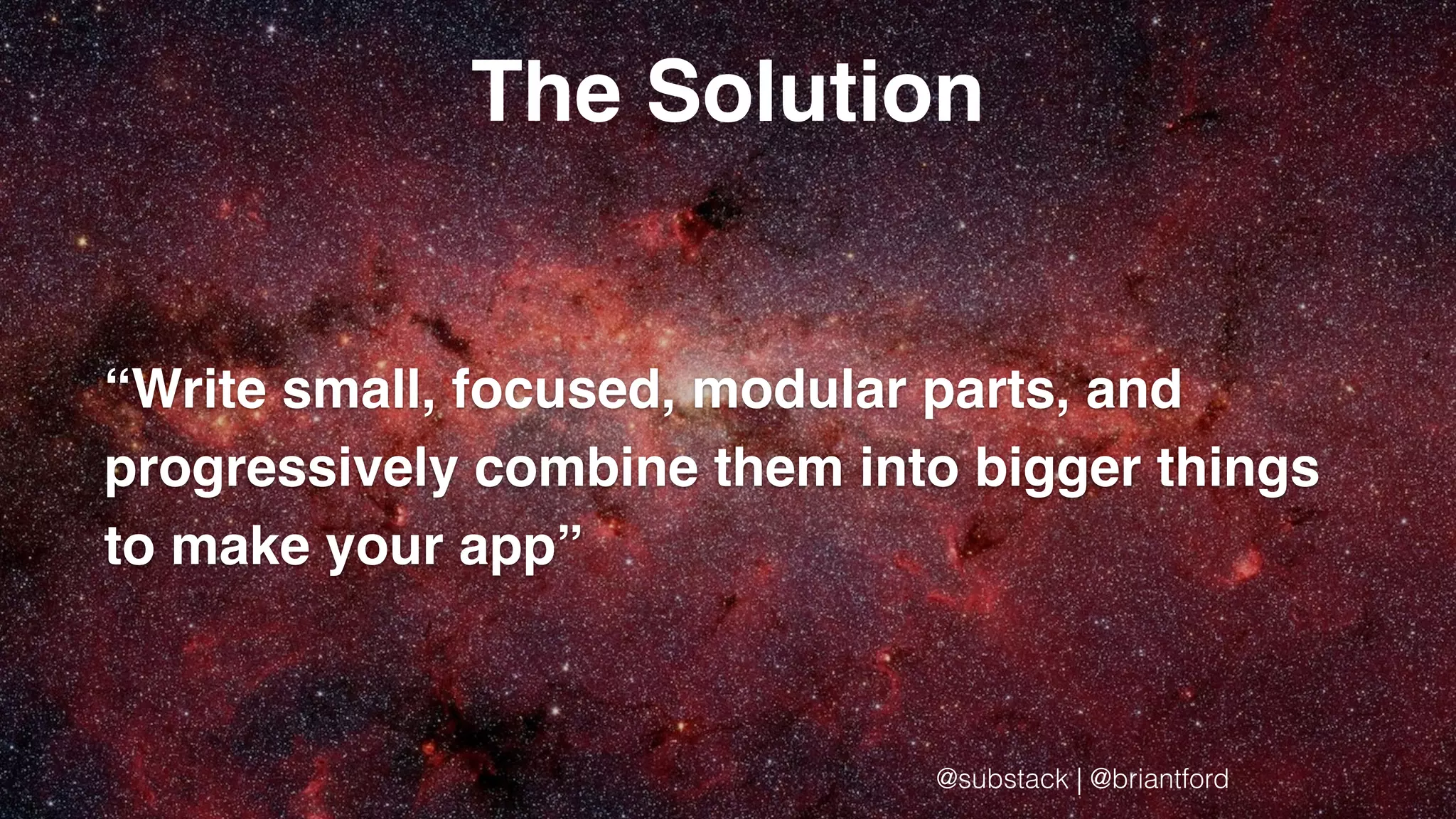 The Solution

“Write small, focused, modular parts, and progressively combine them into bigger things to make your app”

@substack | @briantford